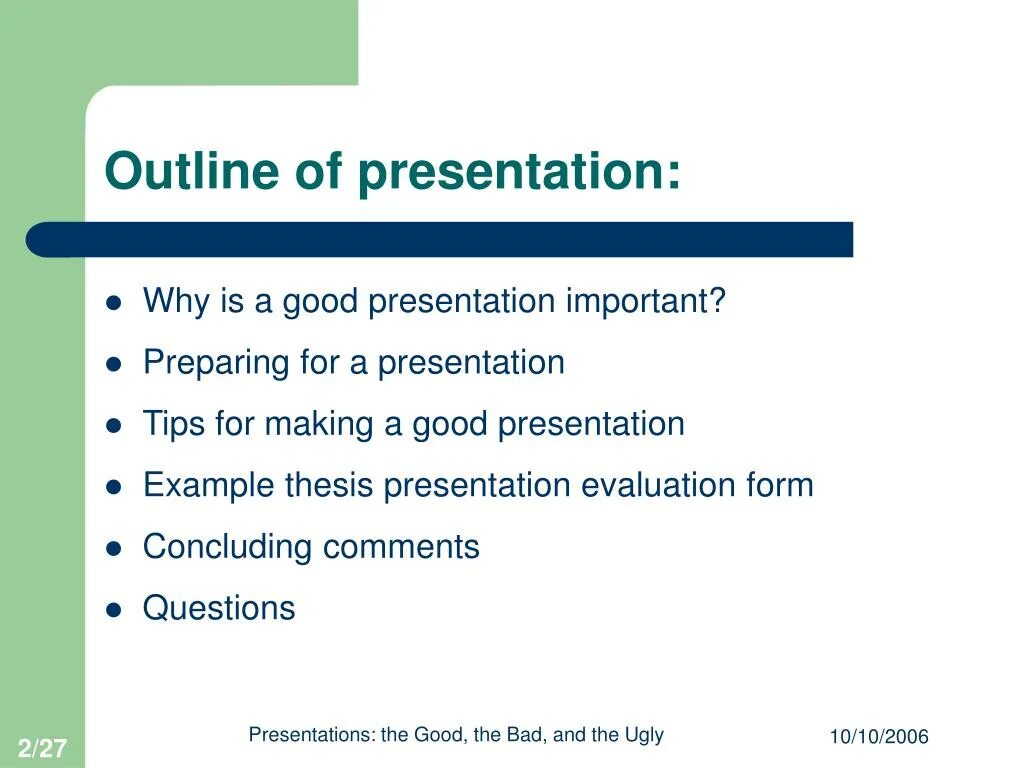 Outline of presentation:

- Why is a good presentation important?
- Preparing for a presentation
- Tips for making a good presentation
- Example thesis presentation evaluation form
- Concluding comments
- Questions

2/27

Presentations: the Good, the Bad, and the Ugly

10/10/2006